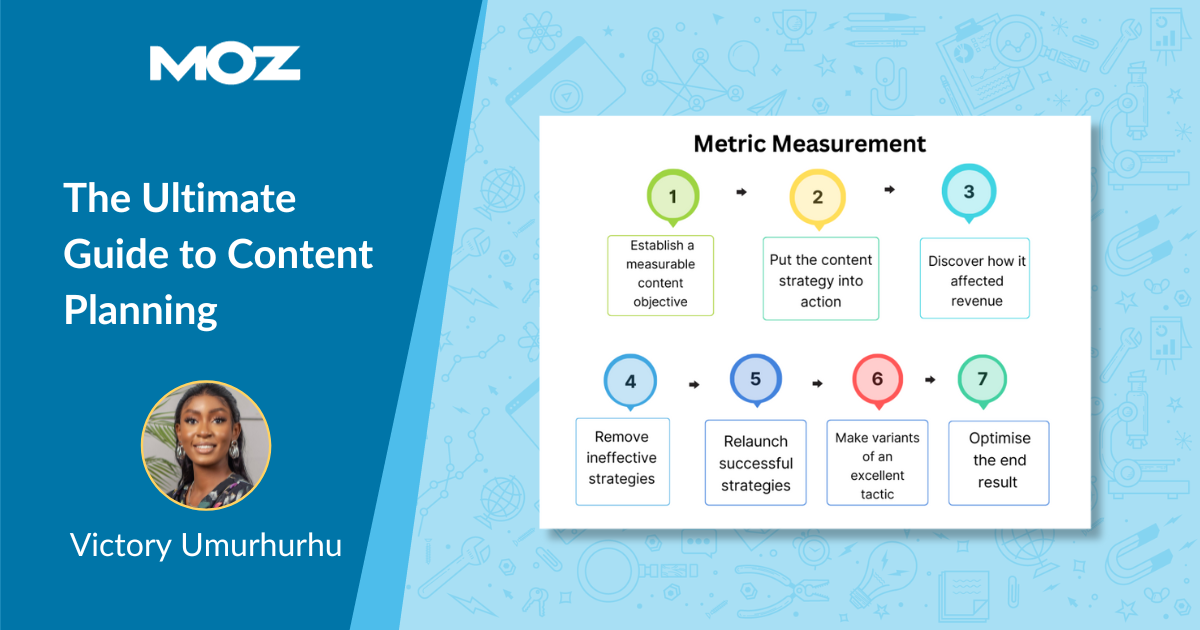 MOZ

The Ultimate Guide to Content Planning

Victory Umurhurhu

Metric Measurement

1
Establish a measurable content objective

2
Put the content strategy into action

3
Discover how it affected revenue

4
Remove ineffective strategies

5
Relaunch successful strategies

6
Make variants of an excellent tactic

7
Optimise the end result